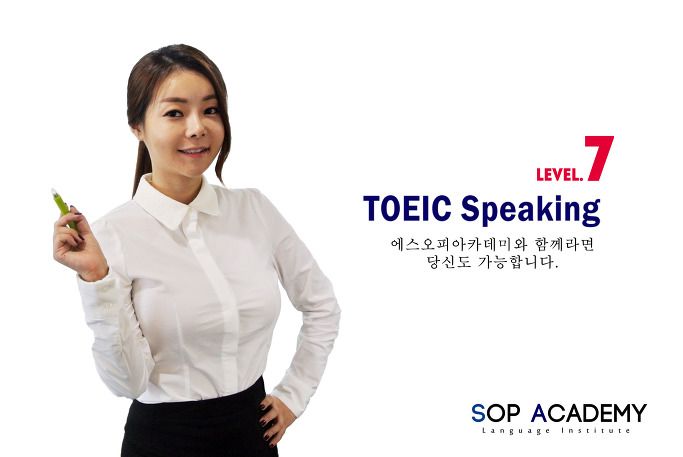 LEVEL. 7

TOEIC Speaking

에스오피아카데미와 함께라면
당신도 가능합니다.

SOP ACADEMY
Language Institute